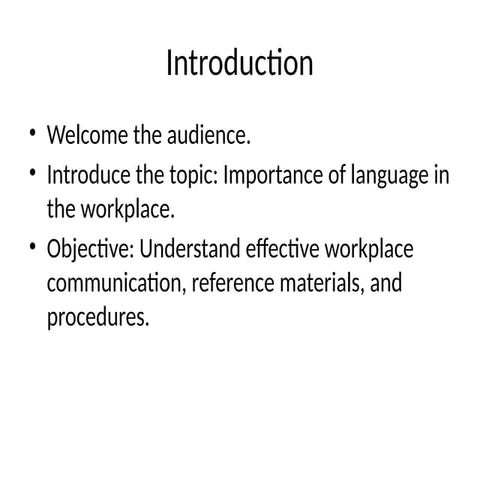 Introduction

• Welcome the audience.
• Introduce the topic: Importance of language in the workplace.
• Objective: Understand effective workplace communication, reference materials, and procedures.